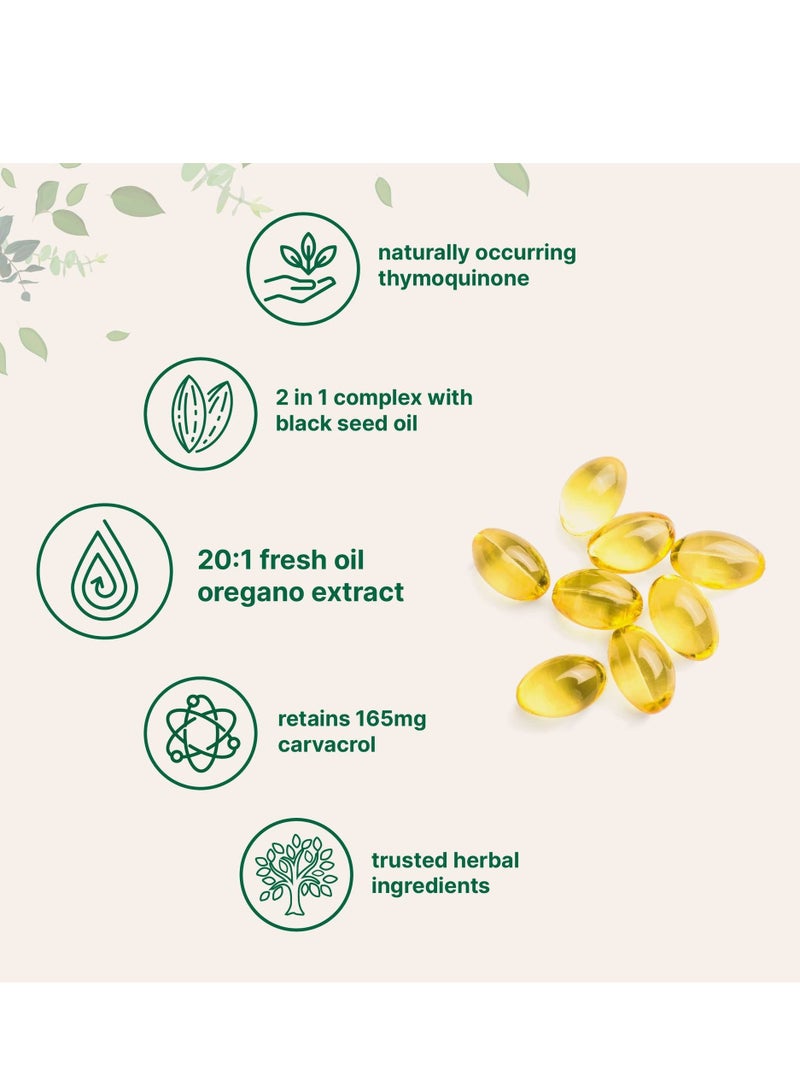 naturally occurring thymoquinone

2 in 1 complex with black seed oil

20:1 fresh oil oregano extract

retains 165mg carvacrol

trusted herbal ingredients